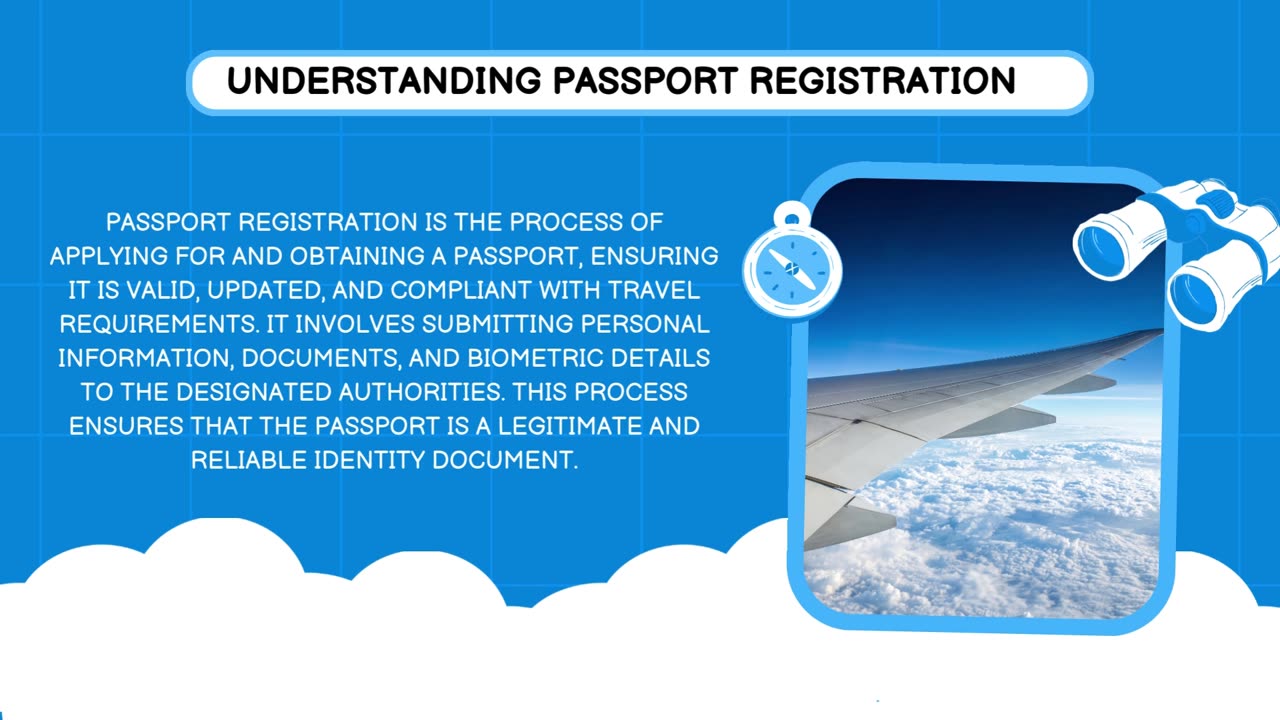 UNDERSTANDING PASSPORT REGISTRATION

PASSPORT REGISTRATION IS THE PROCESS OF APPLYING FOR AND OBTAINING A PASSPORT, ENSURING IT IS VALID, UPDATED, AND COMPLIANT WITH TRAVEL REQUIREMENTS. IT INVOLVES SUBMITTING PERSONAL INFORMATION, DOCUMENTS, AND BIOMETRIC DETAILS TO THE DESIGNATED AUTHORITIES. THIS PROCESS ENSURES THAT THE PASSPORT IS A LEGITIMATE AND RELIABLE IDENTITY DOCUMENT.